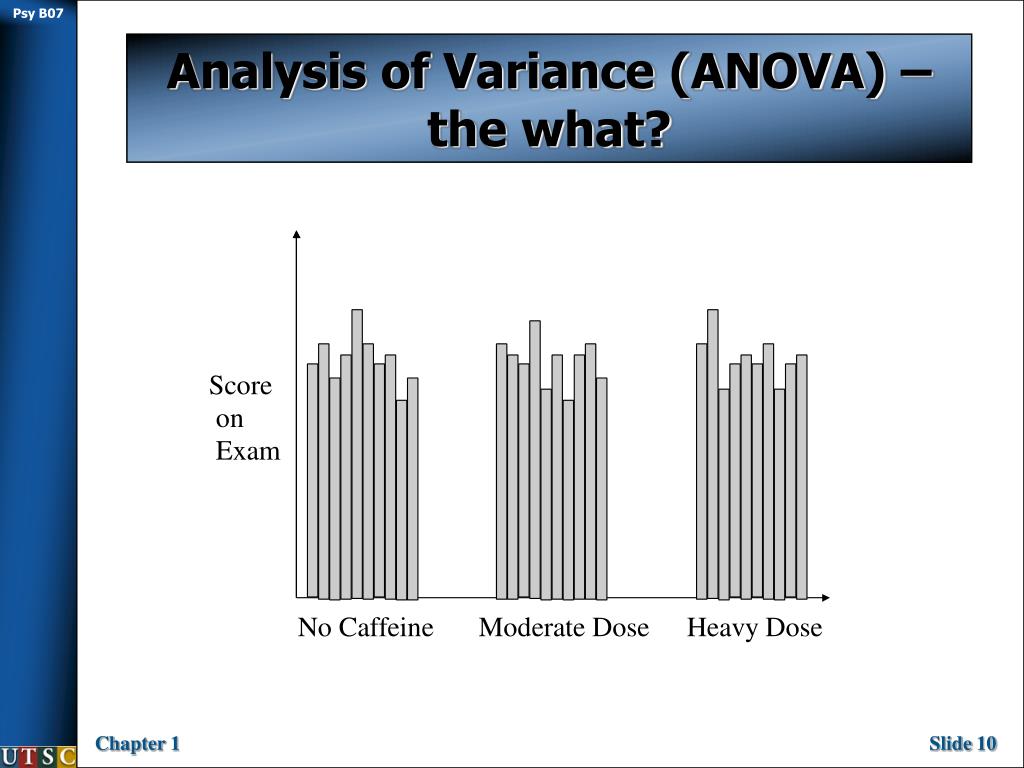 Psy B07

Analysis of Variance (ANOVA) – the what?

Score on Exam

No Caffeine Moderate Dose Heavy Dose

UTSC

Chapter 1

Slide 10